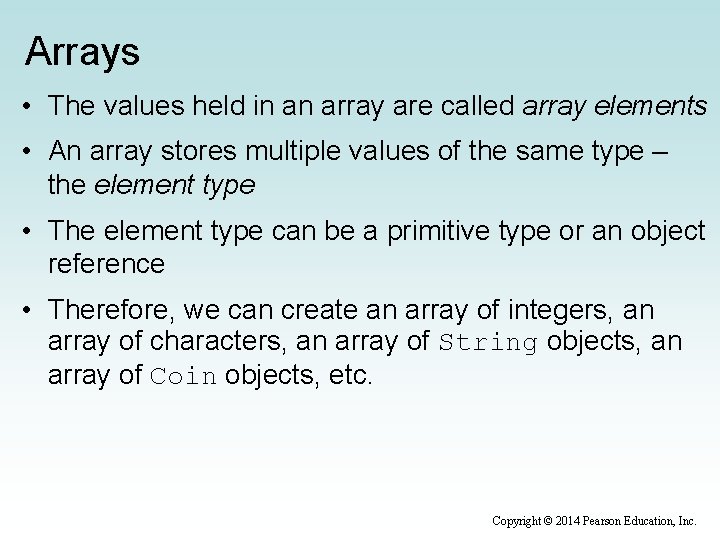 Arrays

• The values held in an array are called array elements

• An array stores multiple values of the same type – the element type

• The element type can be a primitive type or an object reference

• Therefore, we can create an array of integers, an array of characters, an array of String objects, an array of Coin objects, etc.

Copyright © 2014 Pearson Education, Inc.